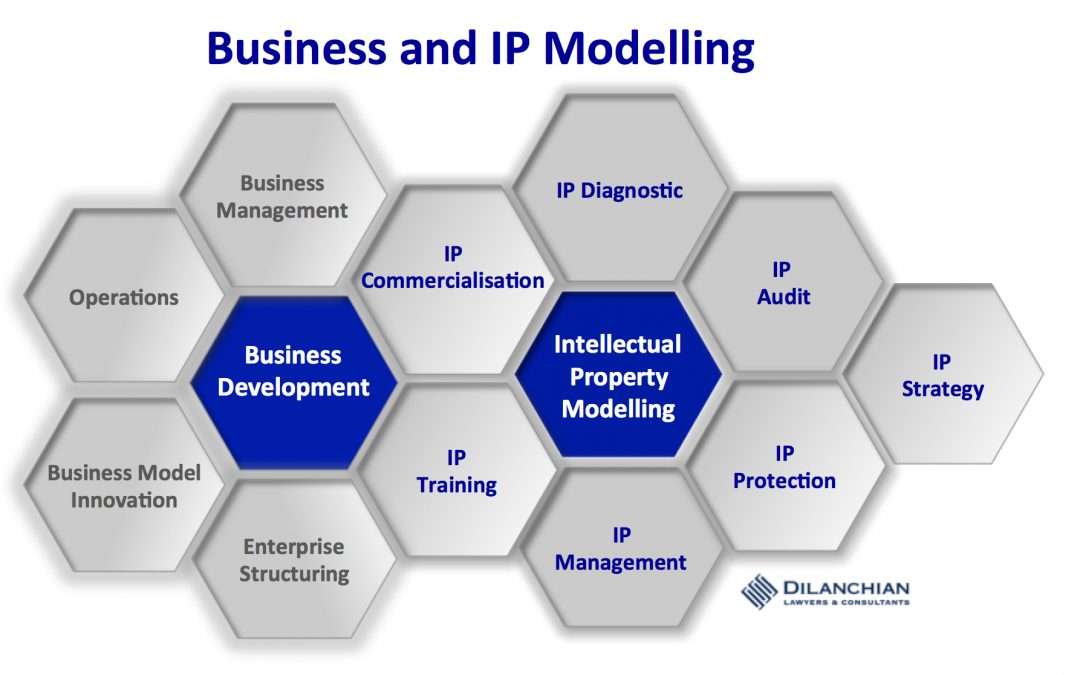 Business and IP Modelling

Business Management

Operations

Business Development

Business Model Innovation

Enterprise Structuring

IP Commercialisation

IP Training

IP Diagnostic

Intellectual Property Modelling

IP Management

IP Audit

IP Protection

IP Strategy

DILANCHIAN
LAWYERS & CONSULTANTS